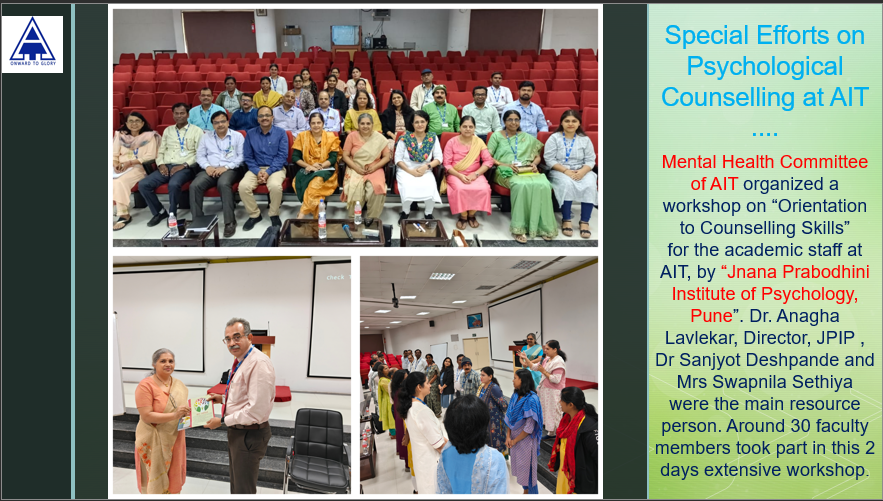 ONWARD TO GLORY

Check

Special Efforts on Psychological Counselling at AIT ....

Mental Health Committee of AIT organized a workshop on “Orientation to Counselling Skills” for the academic staff at AIT, by “Jnana Prabodhini Institute of Psychology, Pune”. Dr. Anagha Lavlekar, Director, JPIP , Dr Sanjyot Deshpande and Mrs Swapnila Sethiya were the main resource person. Around 30 faculty members took part in this 2 days extensive workshop.